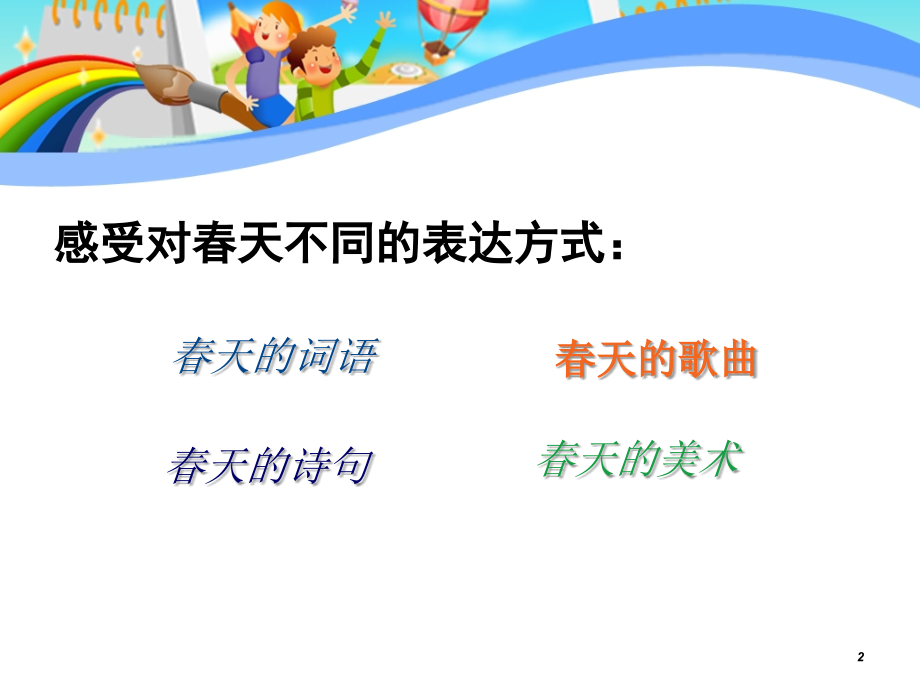 感受对春天不同的表达方式：

春天的词语

春天的歌曲

春天的诗句

春天的美术

2